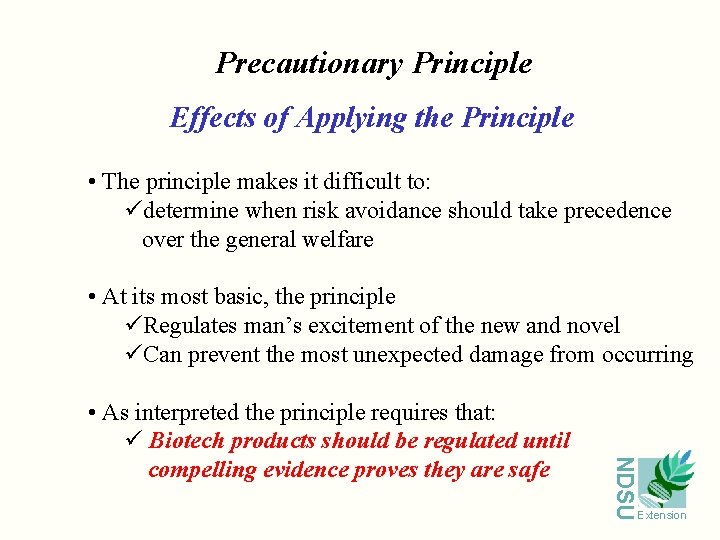 Precautionary Principle

Effects of Applying the Principle

• The principle makes it difficult to:
✓determine when risk avoidance should take precedence over the general welfare

• At its most basic, the principle
✓Regulates man's excitement of the new and novel
✓Can prevent the most unexpected damage from occurring

• As interpreted the principle requires that:
✓ Biotech products should be regulated until compelling evidence proves they are safe

NDSU
Extension